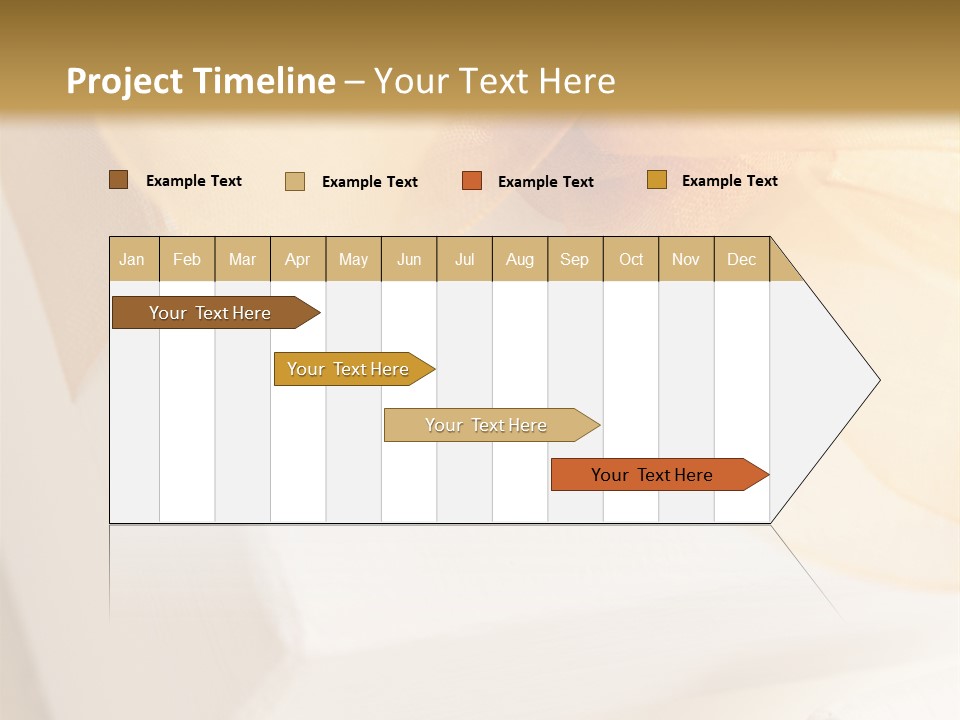 Project Timeline – Your Text Here

Example Text Example Text Example Text Example Text

| Jan | Feb | Mar | Apr | May | Jun | Jul | Aug | Sep | Oct | Nov | Dec |
|---|---|---|---|---|---|---|---|---|---|---|---|

Your Text Here

Your Text Here

Your Text Here

Your Text Here